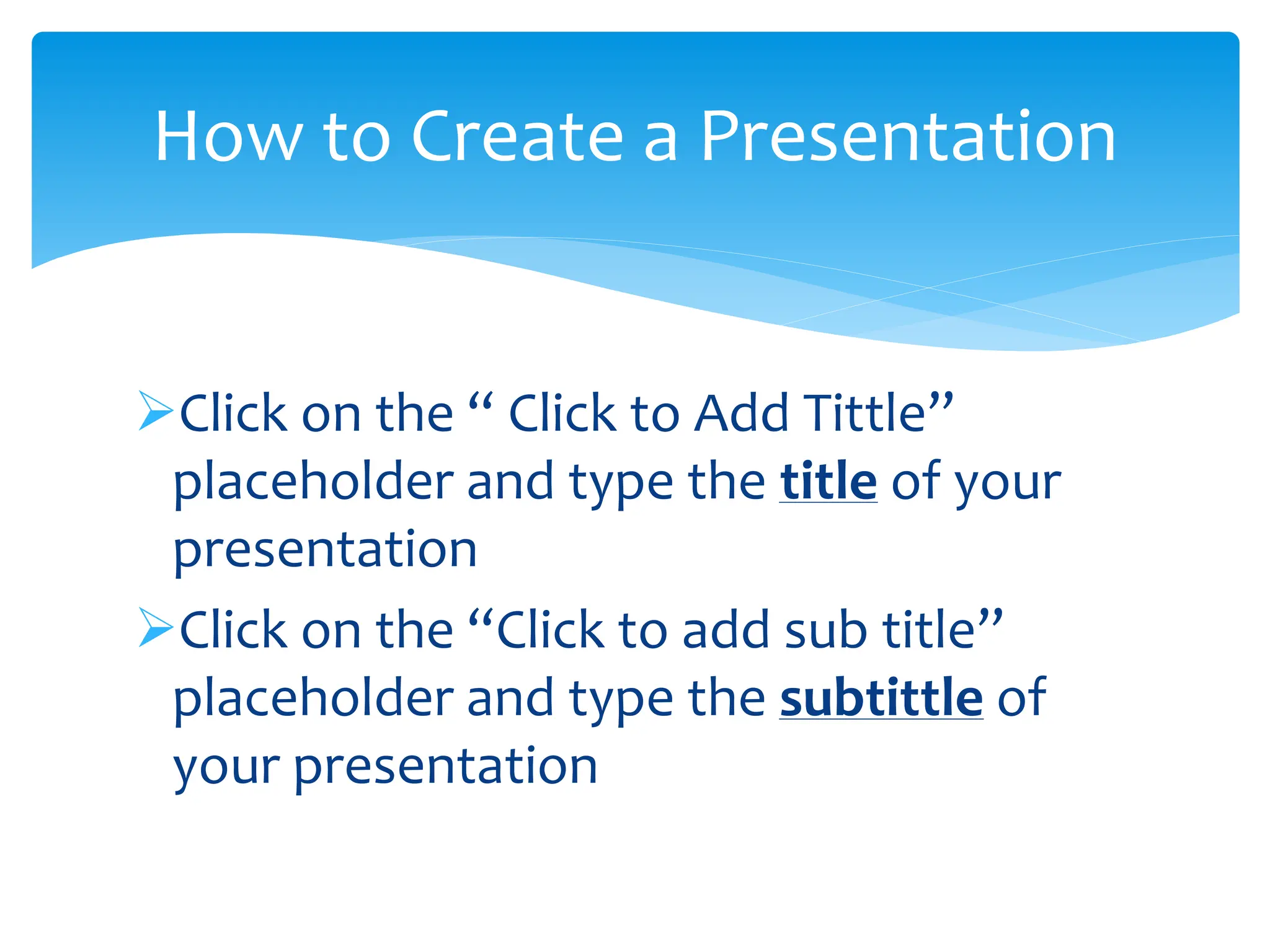 How to Create a Presentation

➢Click on the “ Click to Add Tittle” placeholder and type the title of your presentation

➢Click on the “Click to add sub title” placeholder and type the subtittle of your presentation